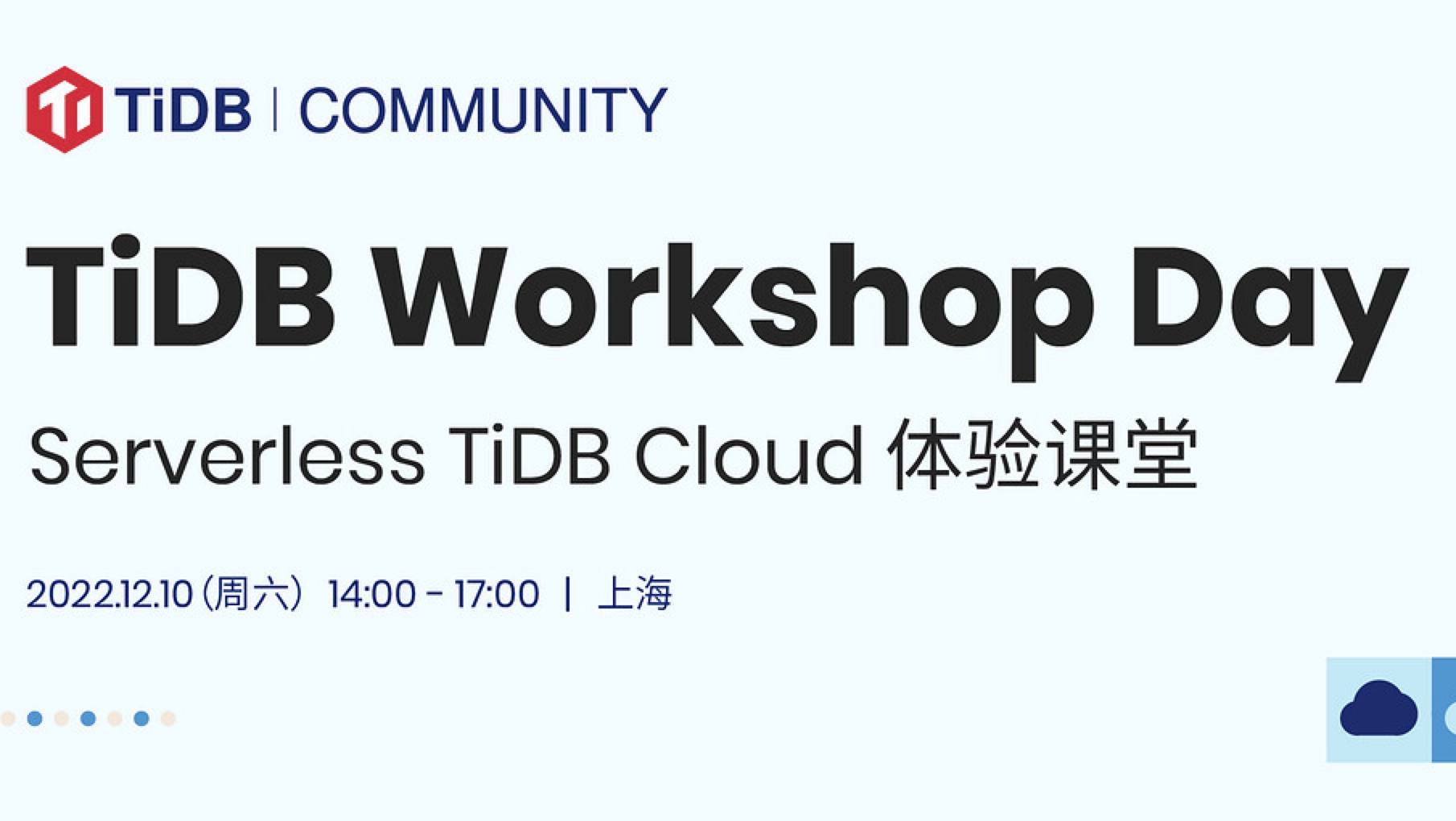 TiDB | COMMUNITY

TiDB Workshop Day

Serverless TiDB Cloud 体验课堂

2022.12.10（周六）14:00 - 17:00 | 上海